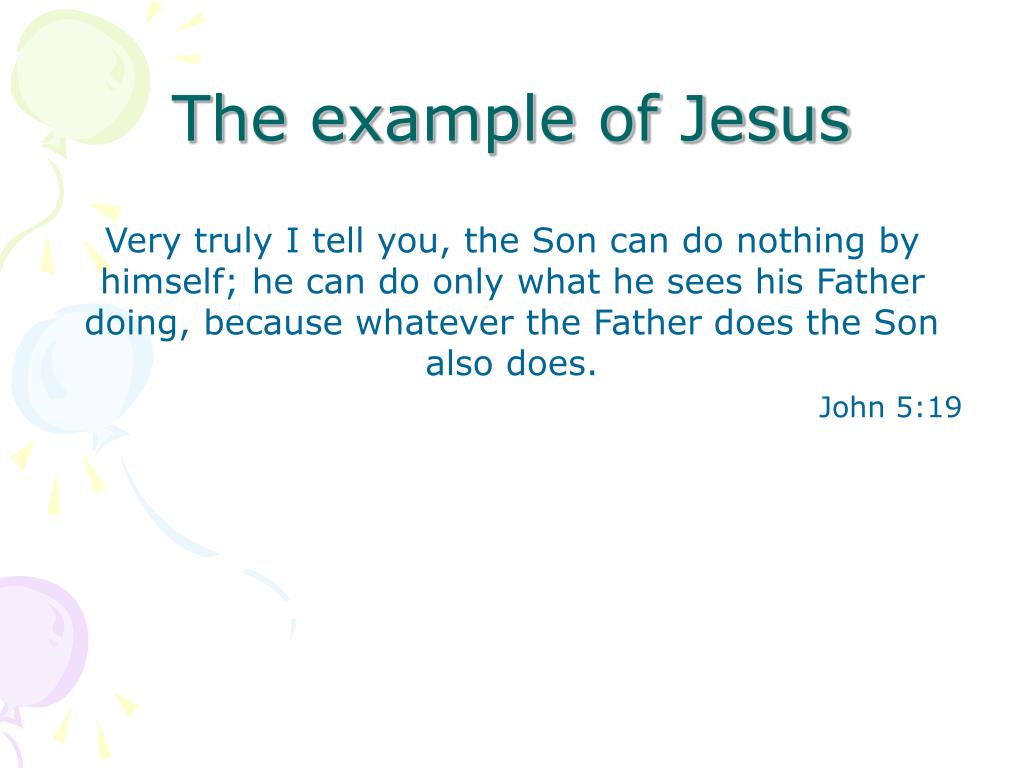 The example of Jesus

Very truly I tell you, the Son can do nothing by himself; he can do only what he sees his Father doing, because whatever the Father does the Son also does.

John 5:19